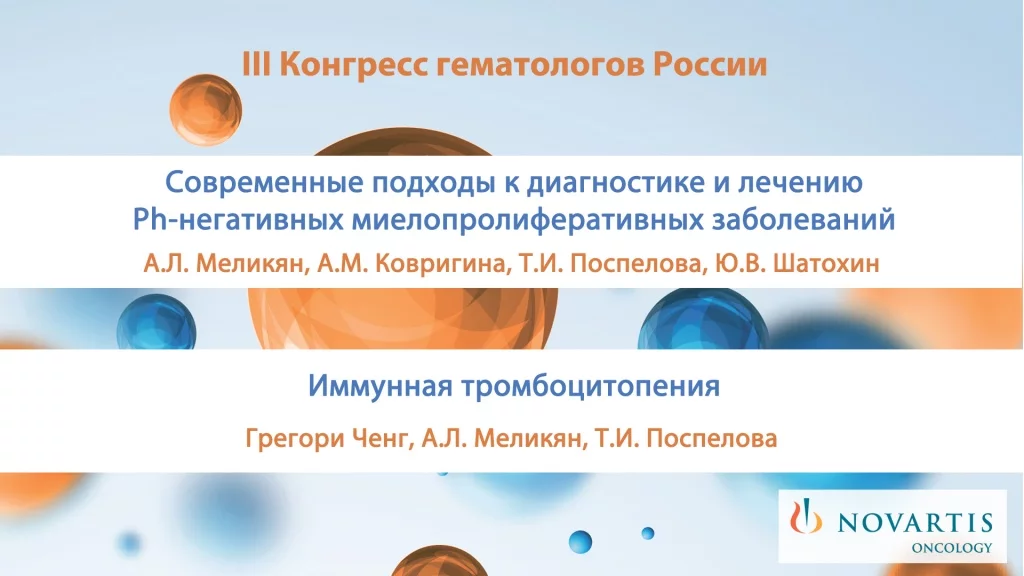 III Конгресс гематологов России

Современные подходы к диагностике и лечению Ph-негативных миелопролиферативных заболеваний

А.Л. Меликян, А.М. Ковригина, Т.И. Поспелова, Ю.В. Шатохин

Иммунная тромбоцитопения

Грегори Ченг, А.Л. Меликян, Т.И. Поспелова

NOVARTIS
ONCOLOGY